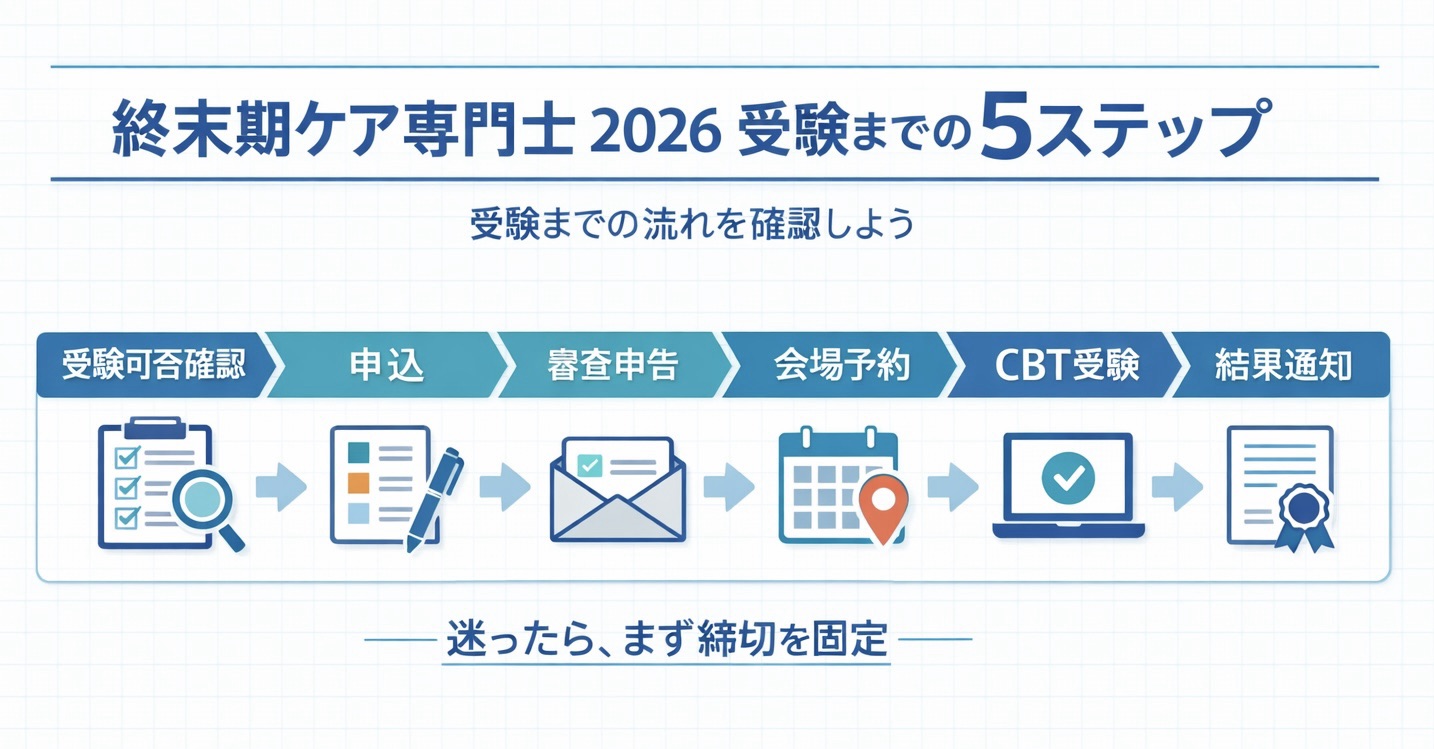 終末期ケア専門士 2026 受験までの5ステップ

受験までの流れを確認しよう

受験可否確認

申込

審査申告

会場予約

CBT受験

結果通知

迷ったら、まず締切を固定